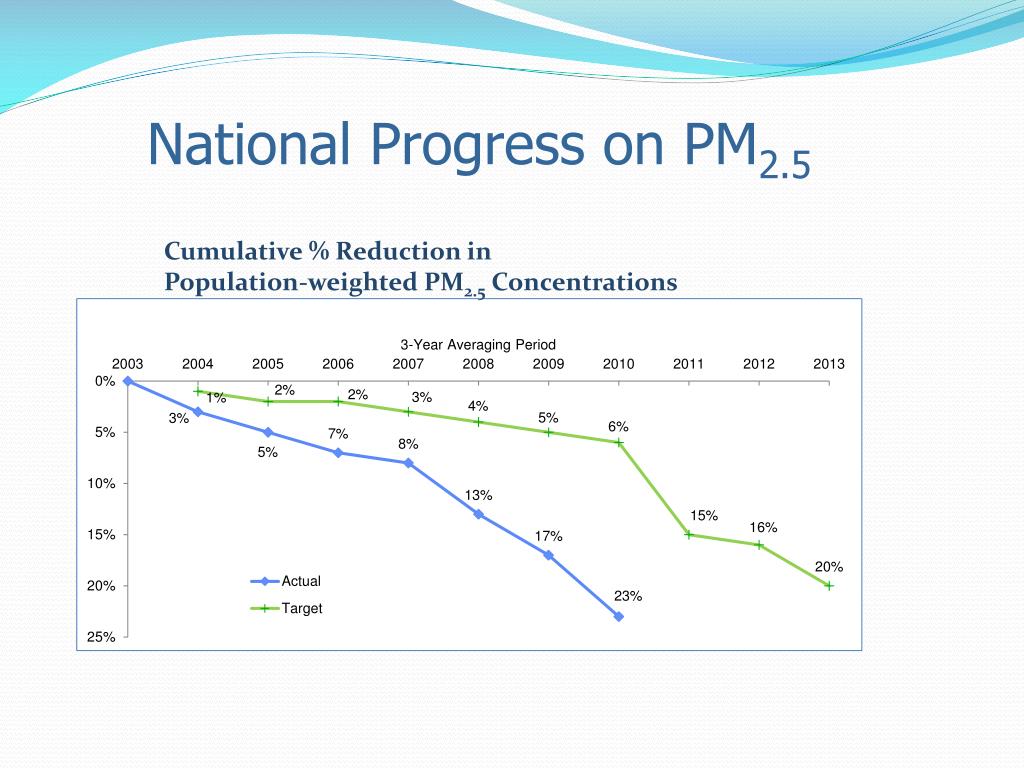 National Progress on $PM_{2.5}$

Cumulative % Reduction in Population-weighted $PM_{2.5}$ Concentrations

3-Year Averaging Period

2003 2004 2005 2006 2007 2008 2009 2010 2011 2012 2013

0%
5%
10%
15%
20%
25%

1% 2% 2% 3% 4% 5% 6% 15% 16% 20%

3% 5% 7% 8% 13% 17% 23%

Actual
Target